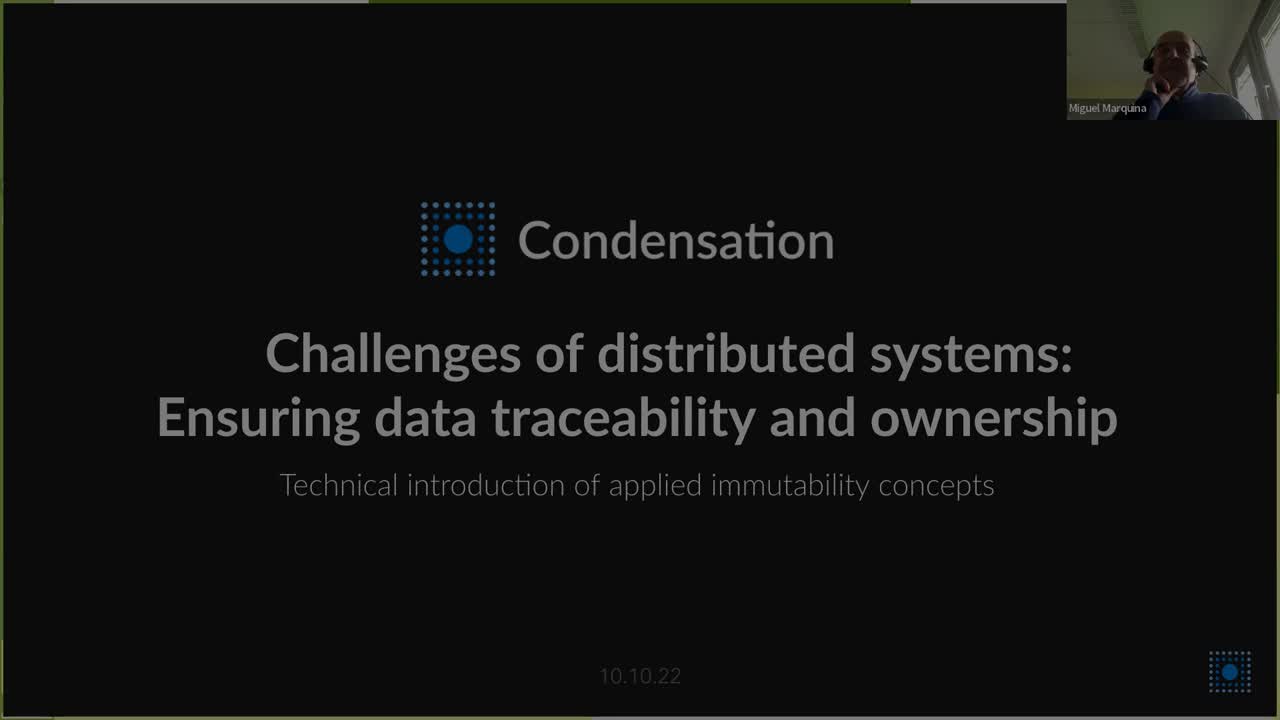 Miguel Marquina

Condensation

Challenges of distributed systems: Ensuring data traceability and ownership

Technical introduction of applied immutability concepts

10.10.22